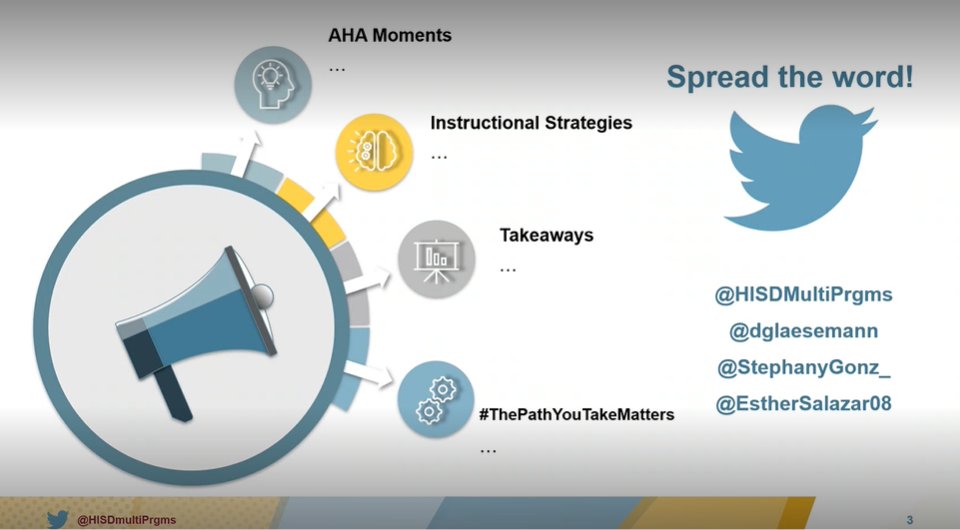 AHA Moments
…

Instructional Strategies
…

Takeaways
…

#ThePathYouTakeMatters
…

Spread the word!

@HISDMultiPrgms
@dglaesemann
@StephanyGonz_
@EstherSalazar08

@HISDmultiPrgms

3